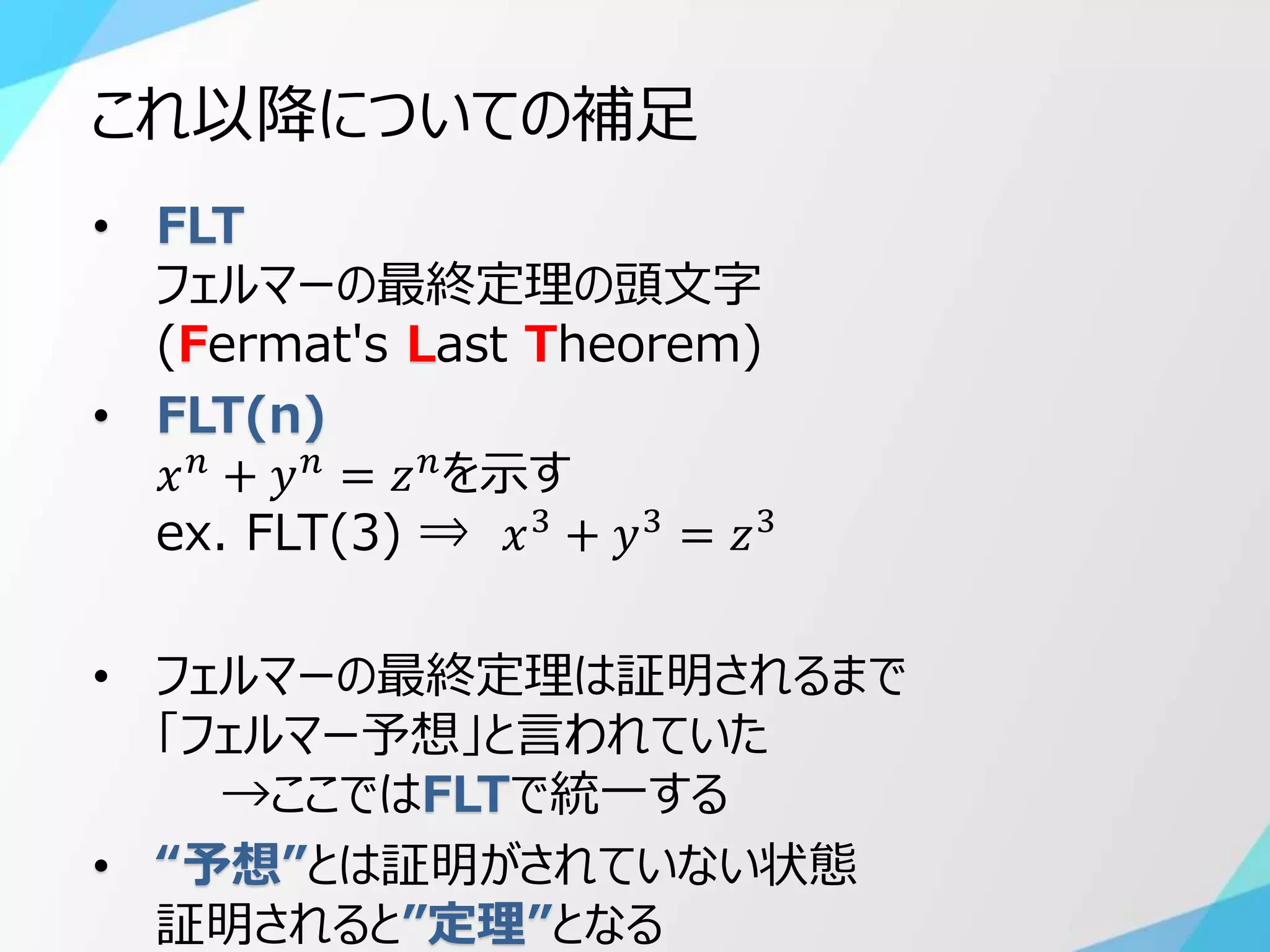 これ以降についての補足

• FLT
フェルマーの最終定理の頭文字
(Fermat's Last Theorem)

• FLT(n)
$x^n + y^n = z^n$を示す
ex. FLT(3) ⇒ $x^3 + y^3 = z^3$

• フェルマーの最終定理は証明されるまで「フェルマー予想」と言われていた
→ここではFLTで統一する

• “予想”とは証明がされていない状態
証明されると”定理”となる